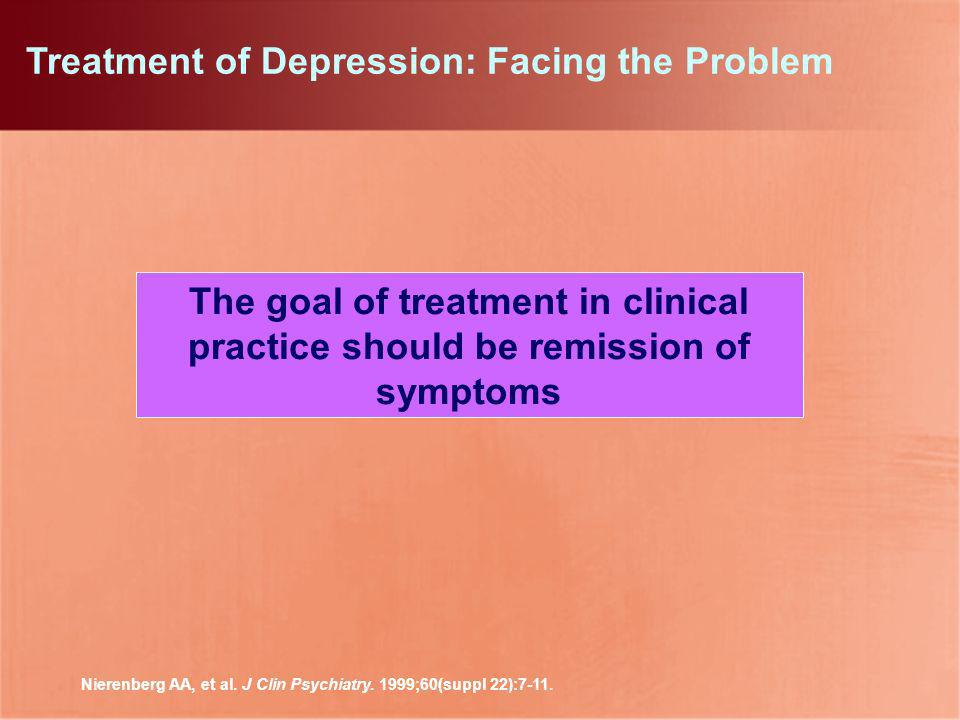 Treatment of Depression: Facing the Problem

The goal of treatment in clinical practice should be remission of symptoms

Nierenberg AA, et al. J Clin Psychiatry. 1999;60(suppl 22):7-11.